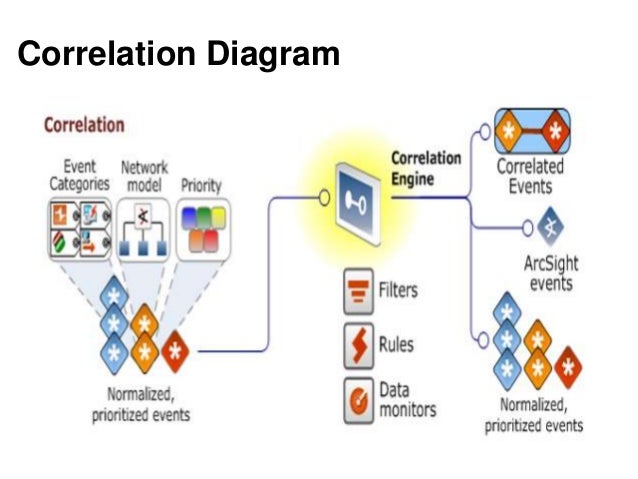 Correlation Diagram

Correlation

Event Categories

Network model

Priority

Normalized, prioritized events

Correlation Engine

Filters

Rules

Data monitors

Correlated Events

ArcSight events

Normalized, prioritized events